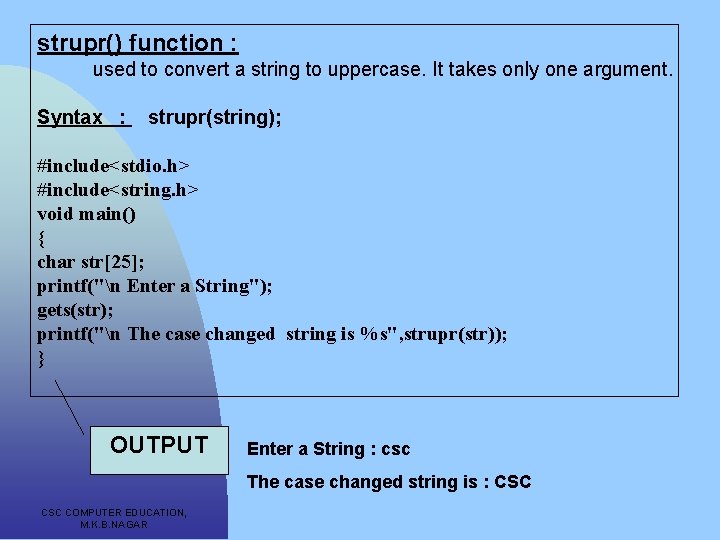 strupr() function :

used to convert a string to uppercase. It takes only one argument.

Syntax : strupr(string);

#include<stdio.h>
#include<string.h>
void main()
{
char str[25];
printf("\n Enter a String");
gets(str);
printf("\n The case changed string is %s",strupr(str));
}

OUTPUT

Enter a String : csc

The case changed string is : CSC

CSC COMPUTER EDUCATION,
M.K.B.NAGAR